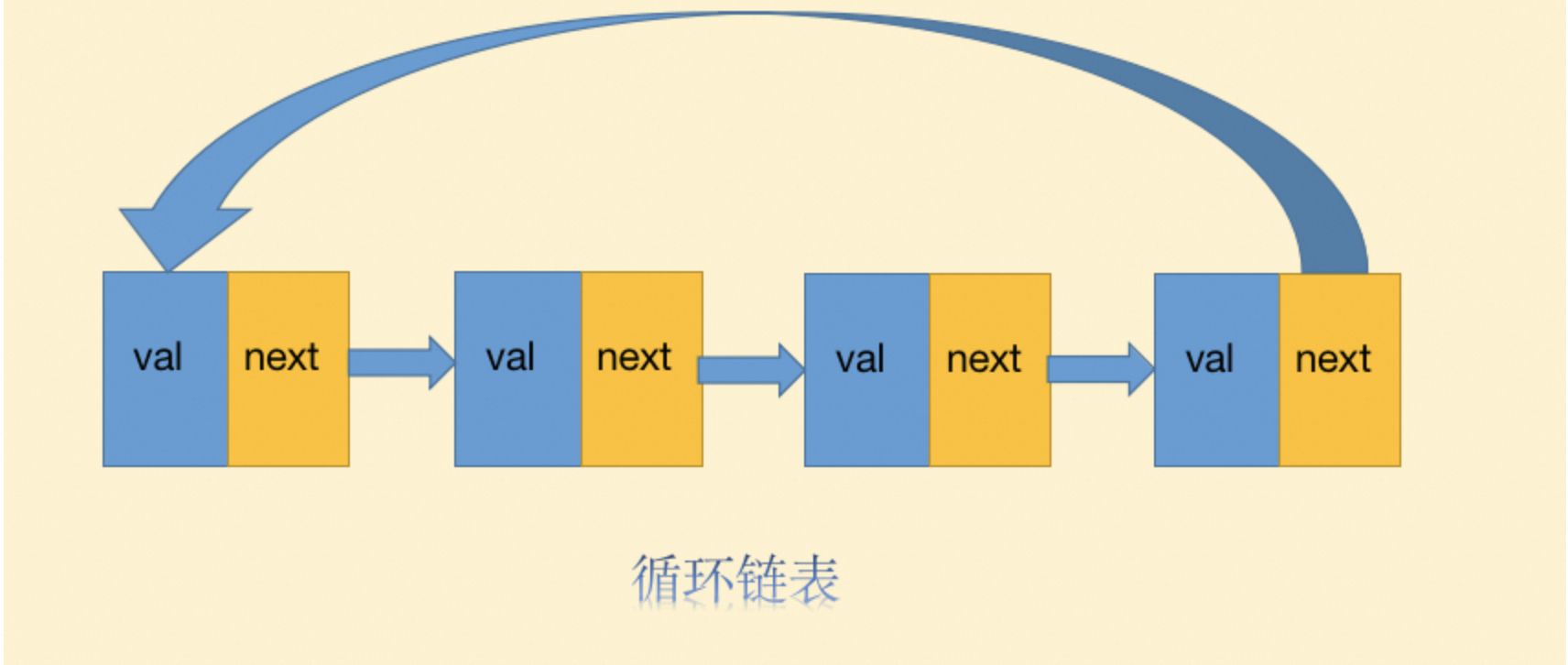 val next val next val next val next

循环链表